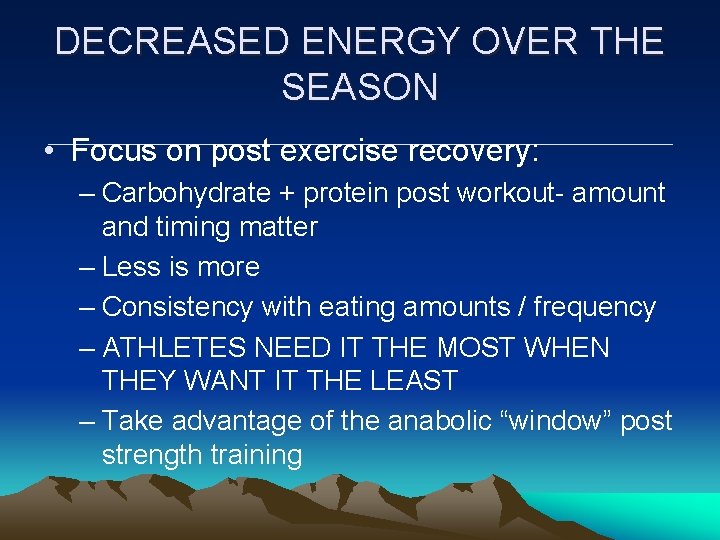 DECREASED ENERGY OVER THE SEASON

• Focus on post exercise recovery:
– Carbohydrate + protein post workout- amount and timing matter
– Less is more
– Consistency with eating amounts / frequency
– ATHLETES NEED IT THE MOST WHEN THEY WANT IT THE LEAST
– Take advantage of the anabolic “window” post strength training